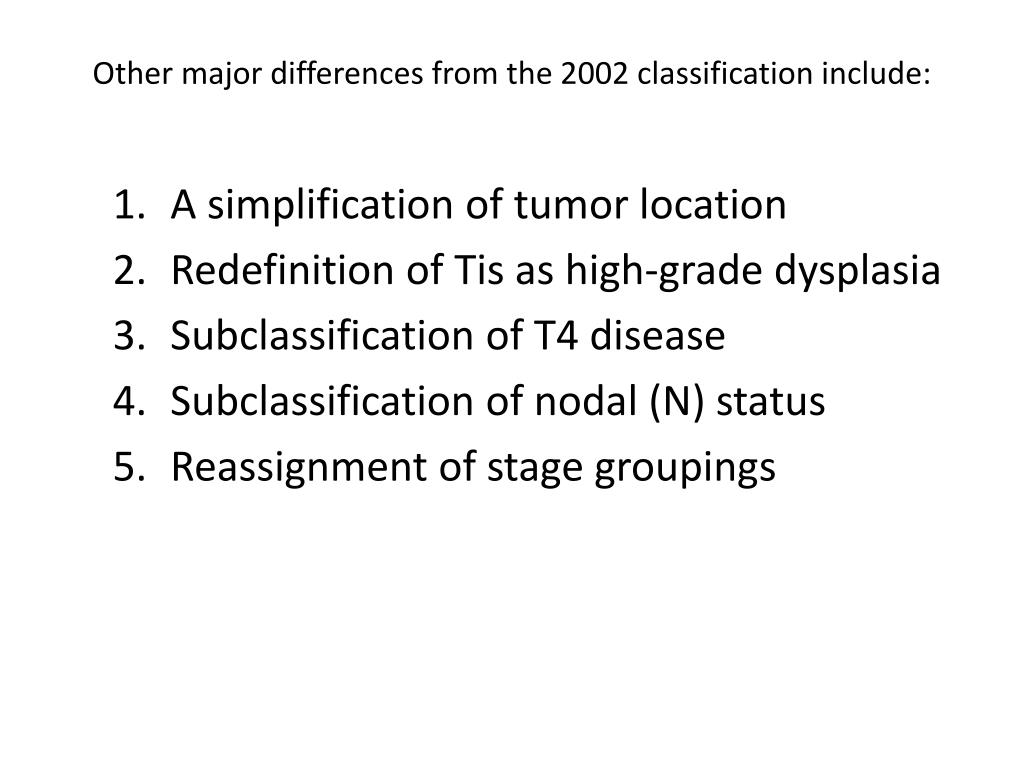 Other major differences from the 2002 classification include:

1. A simplification of tumor location
2. Redefinition of Tis as high-grade dysplasia
3. Subclassification of T4 disease
4. Subclassification of nodal (N) status
5. Reassignment of stage groupings